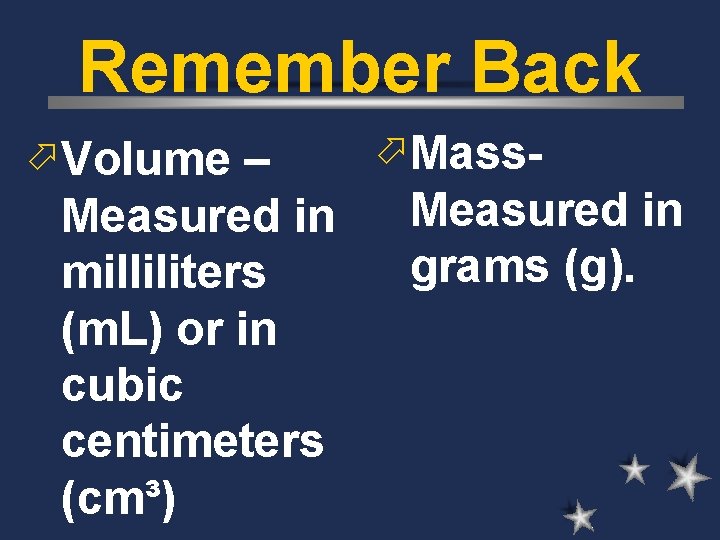 Remember Back

Volume – Measured in milliliters (mL) or in cubic centimeters ($cm^3$)

Mass- Measured in grams (g).